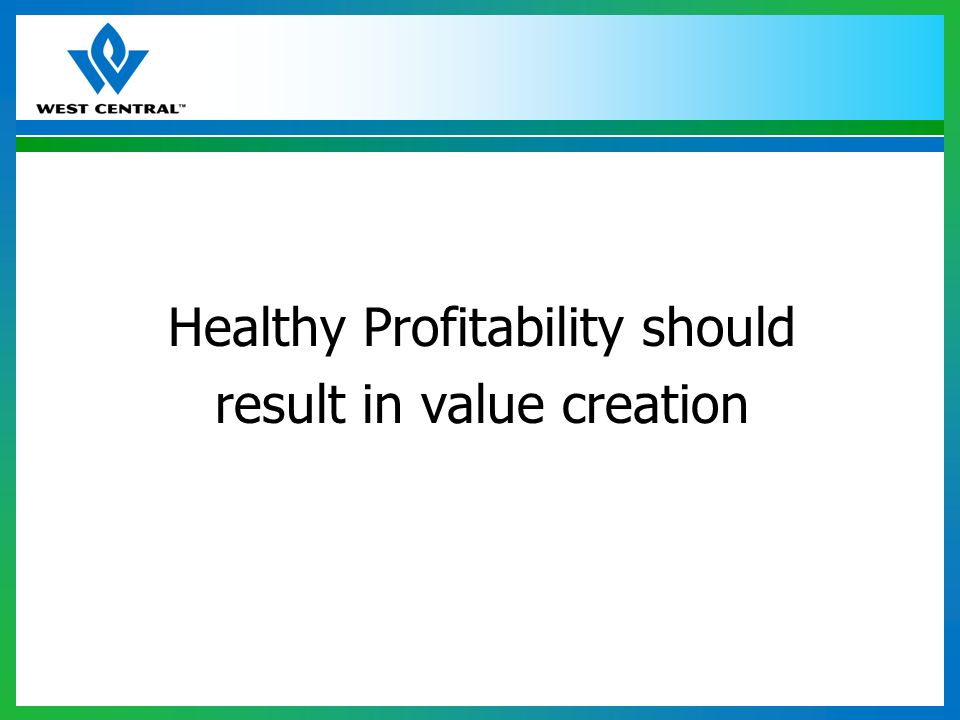 WEST CENTRAL™

Healthy Profitability should result in value creation